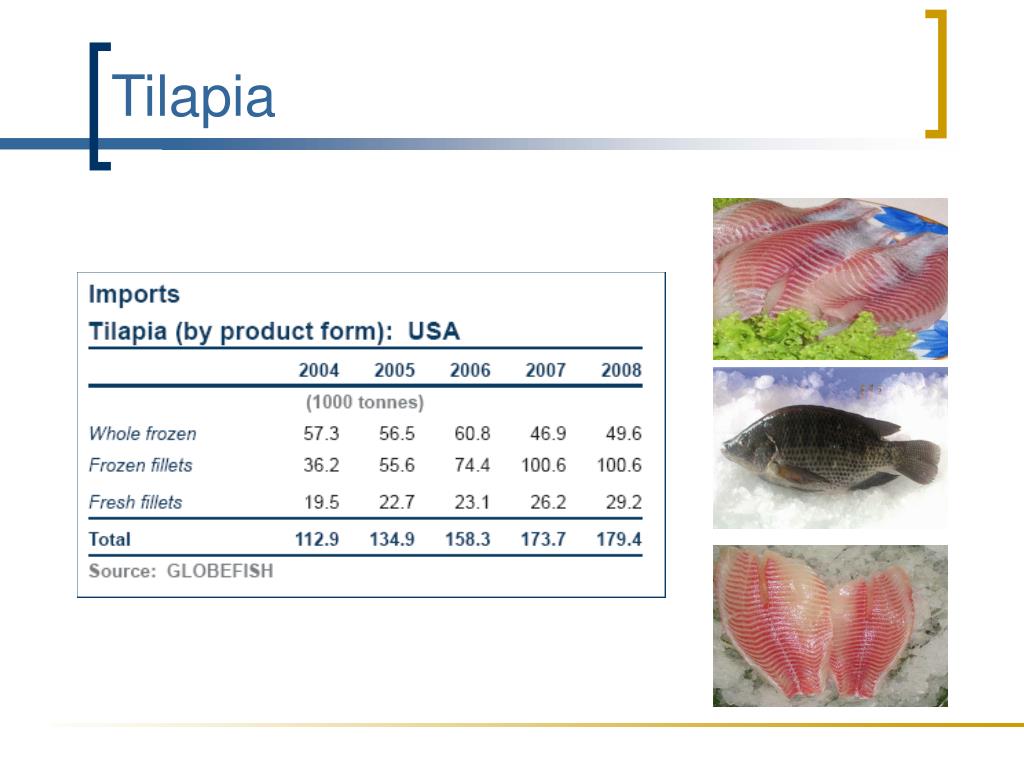 Tilapia

Imports
Tilapia (by product form): USA

| | 2004 | 2005 | 2006 | 2007 | 2008 |
|---|---|---|---|---|---|
| | (1000 tonnes) | | | | |
| Whole frozen | 57.3 | 56.5 | 60.8 | 46.9 | 49.6 |
| Frozen fillets | 36.2 | 55.6 | 74.4 | 100.6 | 100.6 |
| Fresh fillets | 19.5 | 22.7 | 23.1 | 26.2 | 29.2 |
| Total | 112.9 | 134.9 | 158.3 | 173.7 | 179.4 |

Source: GLOBEFISH